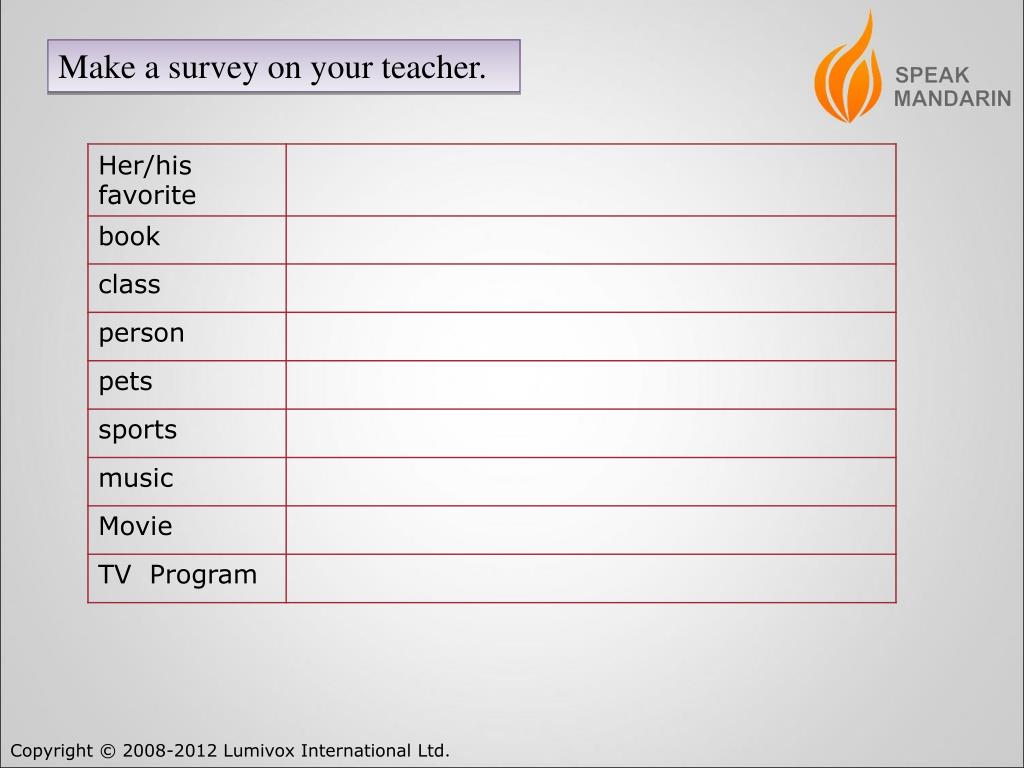 Make a survey on your teacher.

SPEAK
MANDARIN

| Her/his favorite | |
|---|---|
| book | |
| class | |
| person | |
| pets | |
| sports | |
| music | |
| Movie | |
| TV Program | |

Copyright © 2008-2012 Lumivox International Ltd.